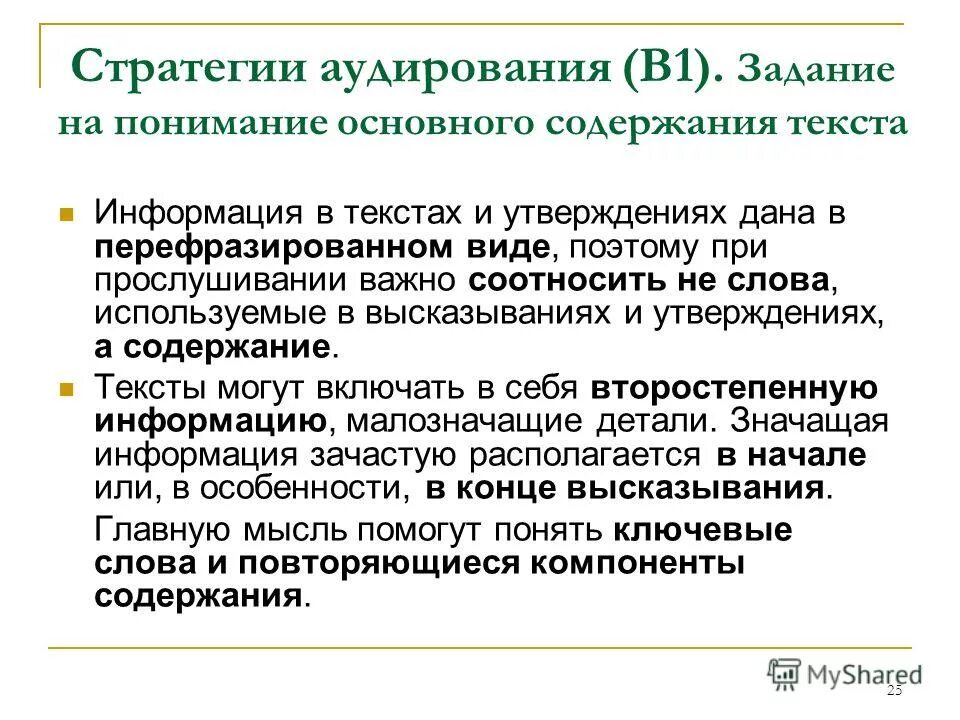 Стратегии аудирования (В1). Задание на понимание основного содержания текста

Информация в текстах и утверждениях дана в перефразированном виде, поэтому при прослушивании важно соотносить не слова, используемые в высказываниях и утверждениях, а содержание.

Тексты могут включать в себя второстепенную информацию, малозначащие детали. Значащая информация зачастую располагается в начале или, в особенности, в конце высказывания.

Главную мысль помогут понять ключевые слова и повторяющиеся компоненты содержания.

MyShared

25